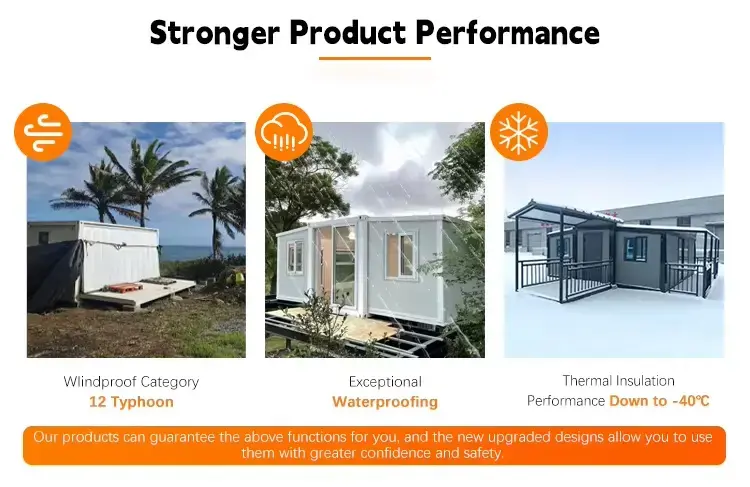 Stronger Product Performance

Wlindproof Category
12 Typhoon

Exceptional
Waterproofing

Thermal Insulation
Performance Down to -40℃

Our products can guarantee the above functions for you, and the new upgraded designs allow you to use them with greater confidence and safety.